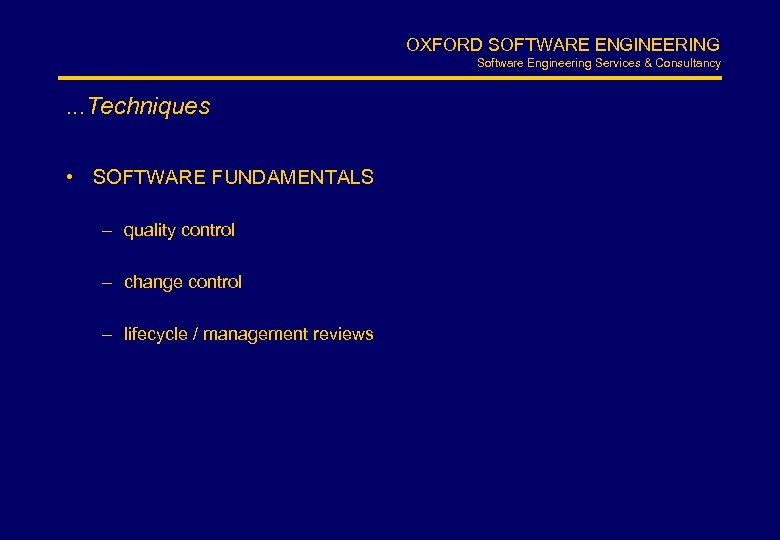 OXFORD SOFTWARE ENGINEERING
Software Engineering Services & Consultancy

...Techniques

• SOFTWARE FUNDAMENTALS

– quality control

– change control

– lifecycle / management reviews